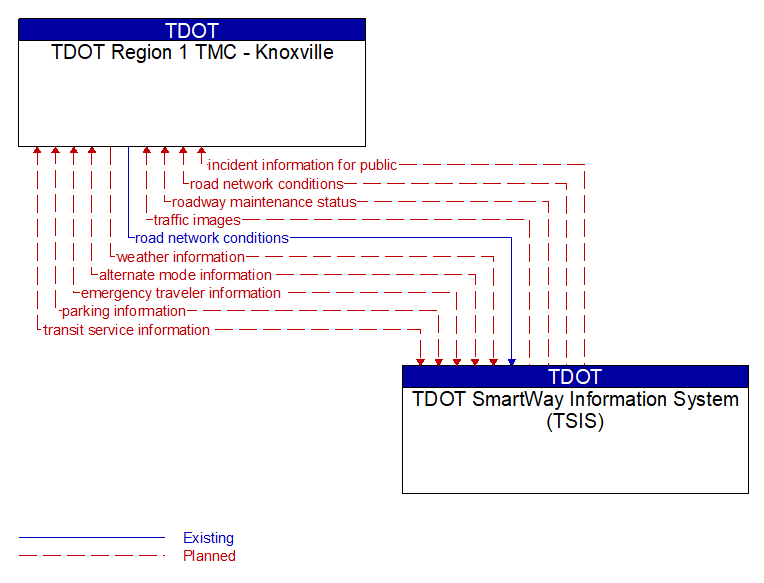 TDOT
TDOT Region 1 TMC - Knoxville

incident information for public
road network conditions
roadway maintenance status
traffic images
road network conditions
weather information
alternate mode information
emergency traveler information
parking information
transit service information

TDOT
TDOT SmartWay Information System (TSIS)

Existing
Planned